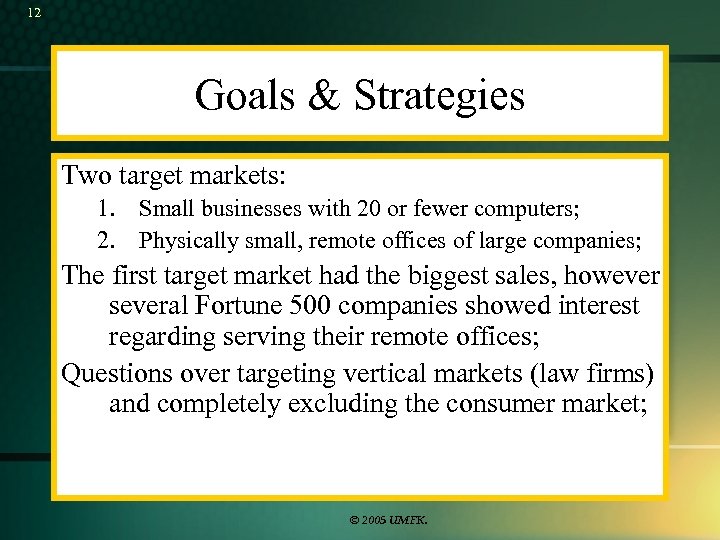 12

Goals & Strategies

Two target markets:

1. Small businesses with 20 or fewer computers;
2. Physically small, remote offices of large companies;

The first target market had the biggest sales, however several Fortune 500 companies showed interest regarding serving their remote offices;

Questions over targeting vertical markets (law firms) and completely excluding the consumer market;

© 2005 UMFK.